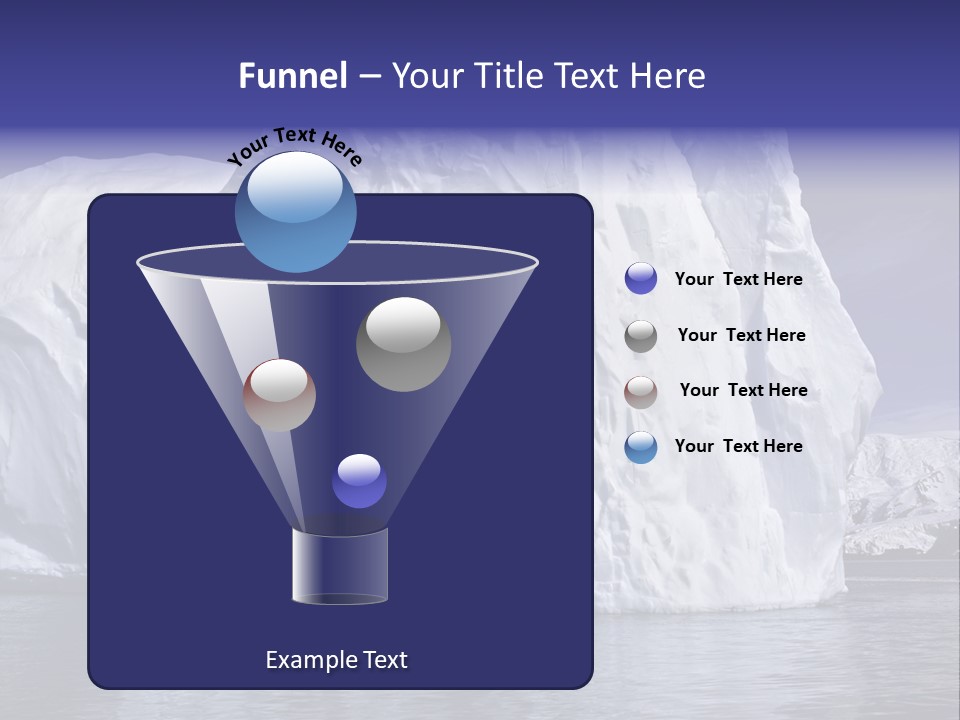 Funnel – Your Title Text Here

Your Text Here

Your Text Here

Your Text Here

Your Text Here

Your Text Here

Example Text